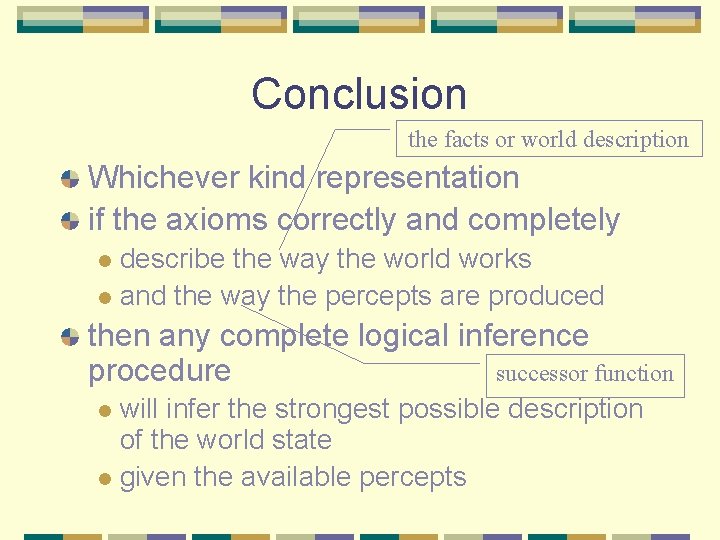 Conclusion

the facts or world description

Whichever kind representation

if the axioms correctly and completely

describe the way the world works

and the way the percepts are produced

then any complete logical inference procedure

successor function

will infer the strongest possible description of the world state

given the available percepts